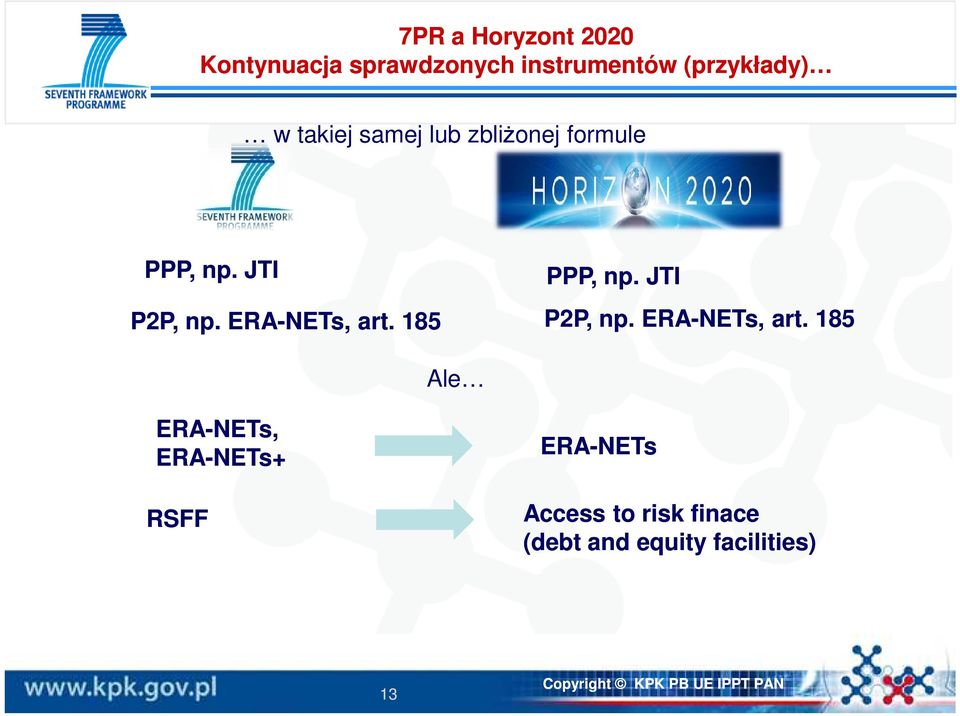 SEVENTH FRAMEWORK PROGRAMME

7PR a Horyzont 2020
Kontynuacja sprawdzonych instrumentów (przykłady)…

… w takiej samej lub zbliżonej formule

SEVENTH FRAMEWORK PROGRAMME

HORIZON 2020

PPP, np. JTI

P2P, np. ERA-NETs, art. 185

PPP, np. JTI

P2P, np. ERA-NETs, art. 185

Ale…

ERA-NETs,
ERA-NETs+

ERA-NETs

RSFF

Access to risk finace
(debt and equity facilities)

www.kpk.gov.pl

13

Copyright © KPK PB UE IPPT PAN